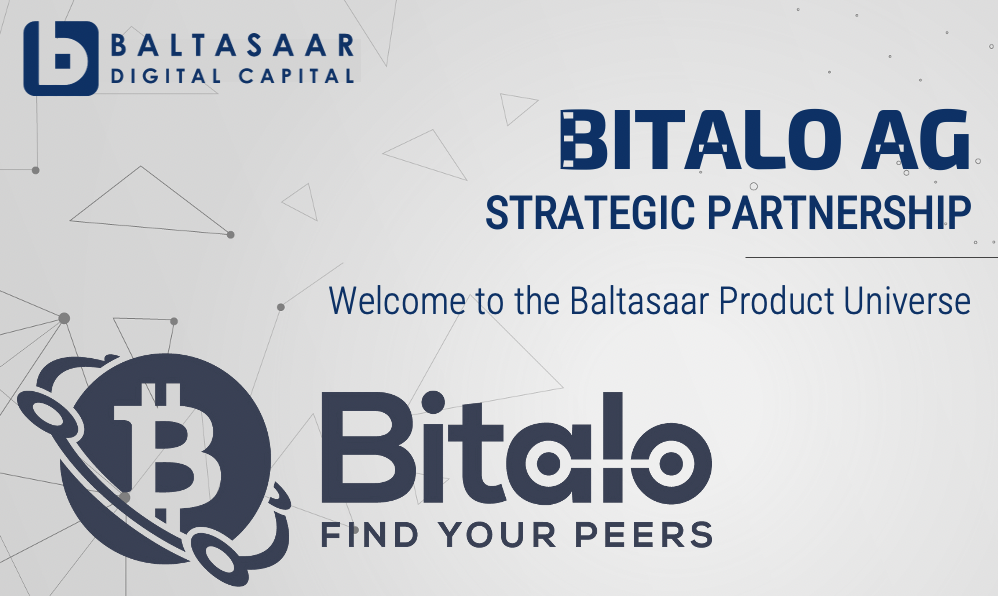 BALTASAAR
DIGITAL CAPITAL

BITALO AG
STRATEGIC PARTNERSHIP

Welcome to the Baltasaar Product Universe

Bitalo
FIND YOUR PEERS